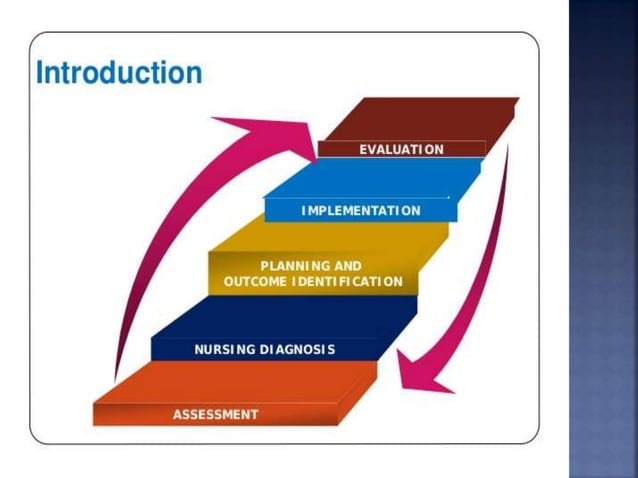 Introduction

EVALUATION

IMPLEMENTATION

PLANNING AND OUTCOME IDENTIFICATION

NURSING DIAGNOSIS

ASSESSMENT